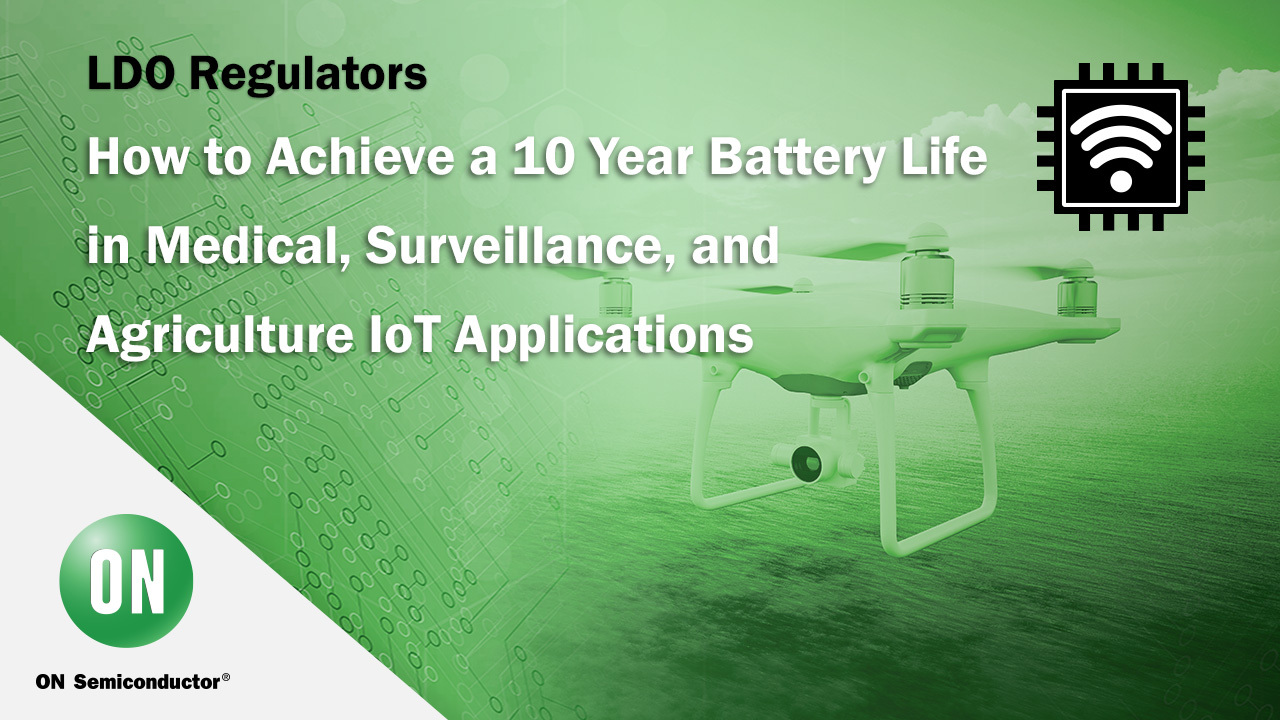 LDO Regulators

How to Achieve a 10 Year Battery Life in Medical, Surveillance, and Agriculture IoT Applications

ON

ON Semiconductor®